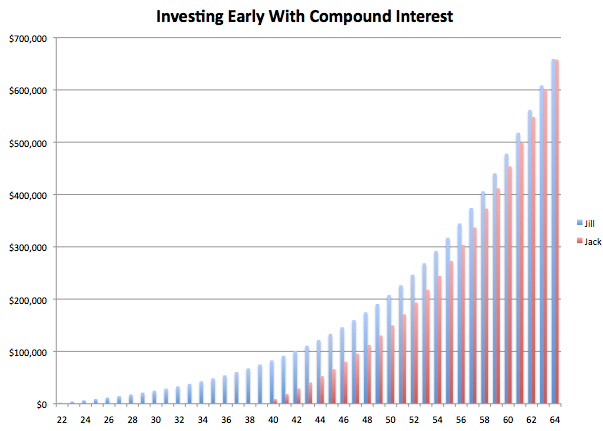 Investing Early With Compound Interest

$700,000
$600,000
$500,000
$400,000
$300,000
$200,000
$100,000
$0

22 24 26 28 30 32 34 36 38 40 42 44 46 48 50 52 54 56 58 60 62 64

Jill
Jack